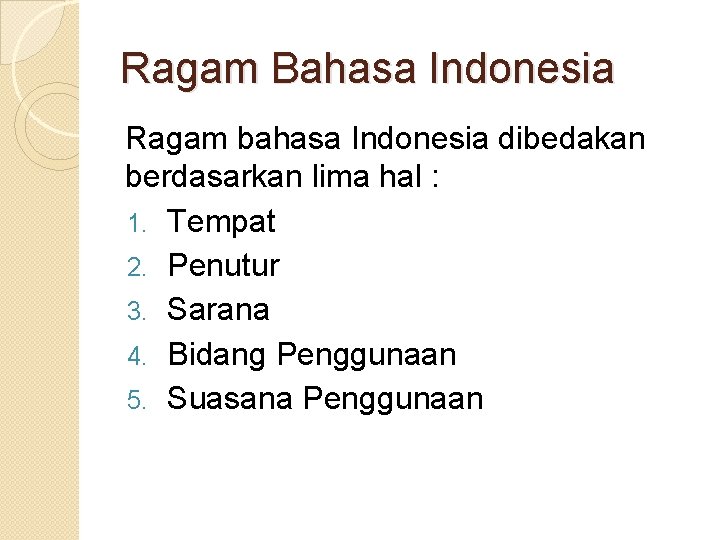 Ragam Bahasa Indonesia

Ragam bahasa Indonesia dibedakan berdasarkan lima hal :

1. Tempat
2. Penutur
3. Sarana
4. Bidang Penggunaan
5. Suasana Penggunaan